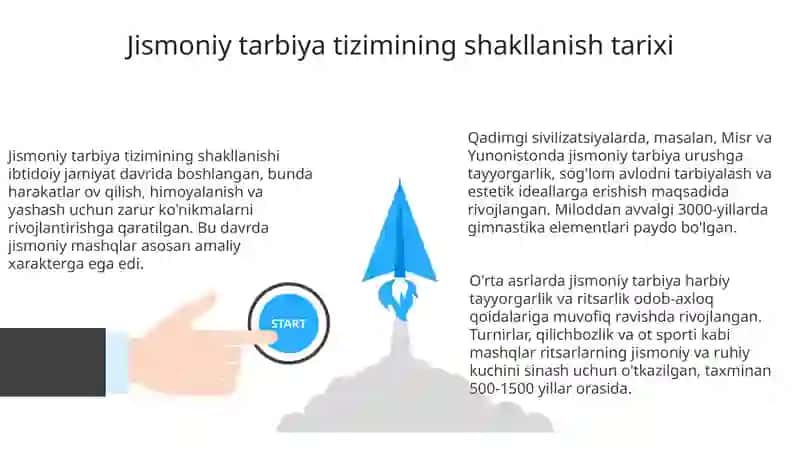 Jismoniy tarbiya tizimining shakllanish tarixi

Jismoniy tarbiya tizimining shakllanishi ibtidoiy jamiyat davrida boshlangan, bunda harakatlar ov qilish, himoyalanish va yashash uchun zarur ko'nikmalarni rivojlantirishga qaratilgan. Bu davrda jismoniy mashqlar asosan amaliy xarakterga ega edi.

START

Qadimgi sivilizatsiyalarda, masalan, Misr va Yunonistonda jismoniy tarbiya urushga tayyorgarlik, sog'lom avlodni tarbiyalash va estetik ideallarga erishish maqsadida rivojlangan. Miloddan avvalgi 3000-yillarda gimnastika elementlari paydo bo'lgan.

O'rta asrlarda jismoniy tarbiya harbiy tayyorgarlik va ritsarlik odob-axloq qoidalariga muvofiq ravishda rivojlangan. Turnirlar, qilichbozlik va ot sporti kabi mashqlar ritsarlarning jismoniy va ruhiy kuchini sinash uchun o'tkazilgan, taxminan 500-1500 yillar orasida.